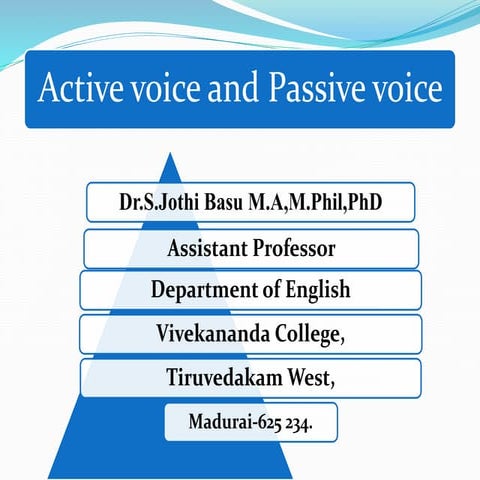 Active voice and Passive voice

Dr.S.Jothi Basu M.A,M.Phil,PhD

Assistant Professor

Department of English

Vivekananda College,

Tiruvedakam West,

Madurai-625 234.